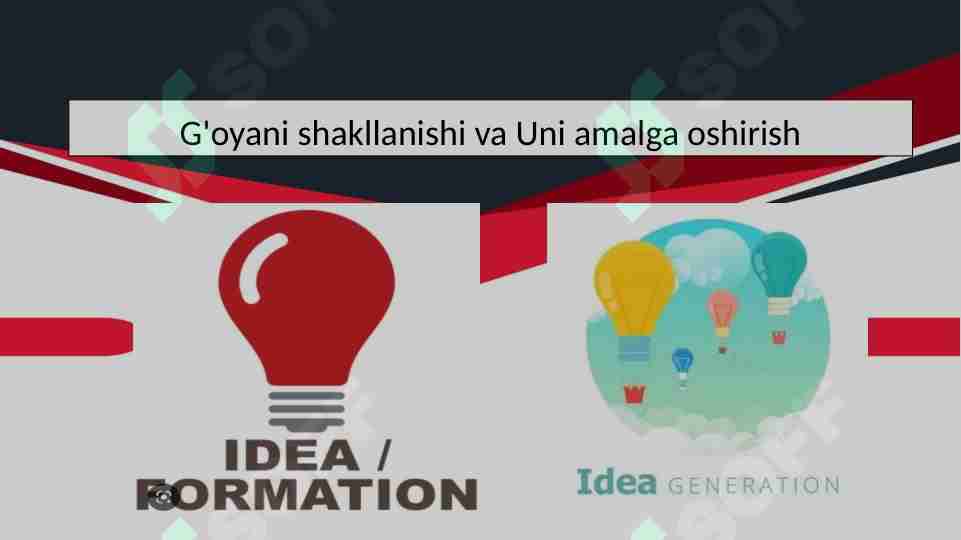 G'oyani shakllanishi va Uni amalga oshirish

IDEA / FORMATION

Idea GENERATION